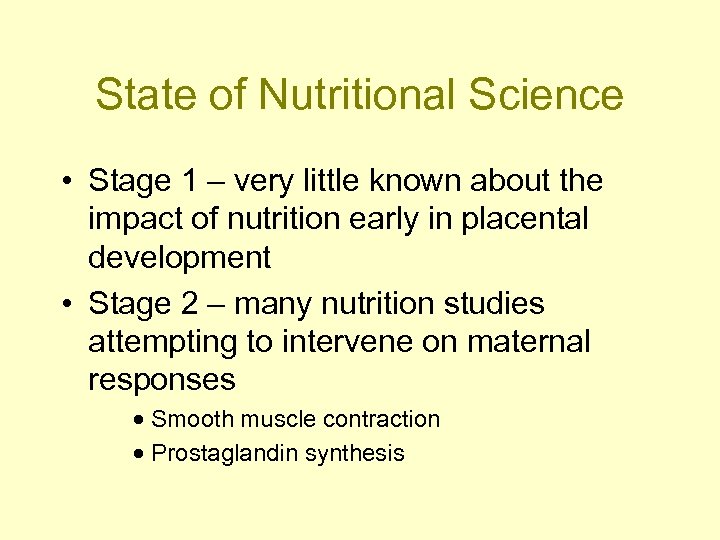 State of Nutritional Science

• Stage 1 – very little known about the impact of nutrition early in placental development
• Stage 2 – many nutrition studies attempting to intervene on maternal responses
  • Smooth muscle contraction
  • Prostaglandin synthesis